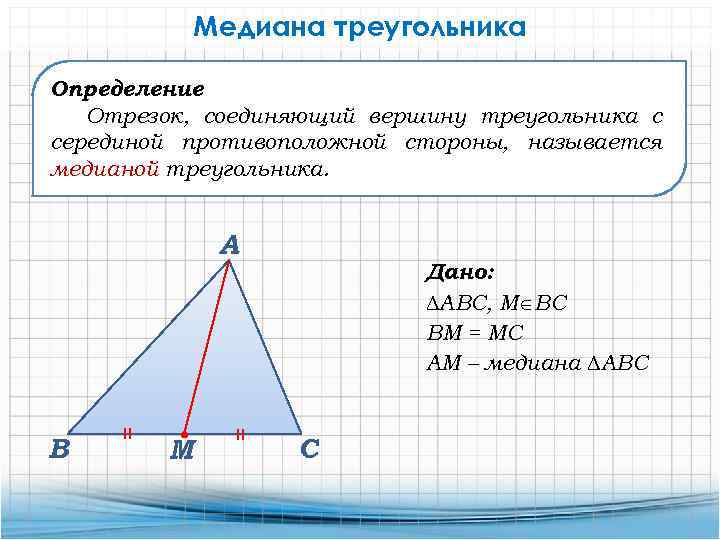 Медиана треугольника

Определение

Отрезок, соединяющий вершину треугольника с серединой противоположной стороны, называется медианой треугольника.

A

B M C

Дано:

$\Delta ABC$, $M \in BC$

$BM = MC$

$AM$ – медиана $\Delta ABC$